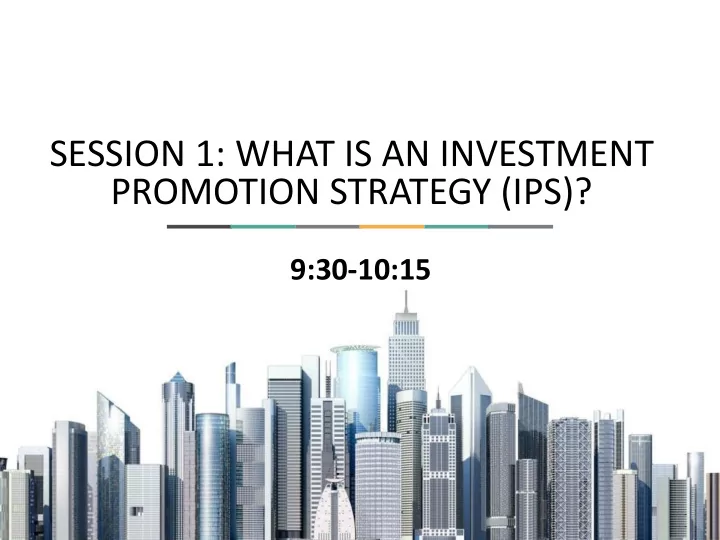 SESSION 1: WHAT IS AN INVESTMENT PROMOTION STRATEGY (IPS)?

9:30-10:15